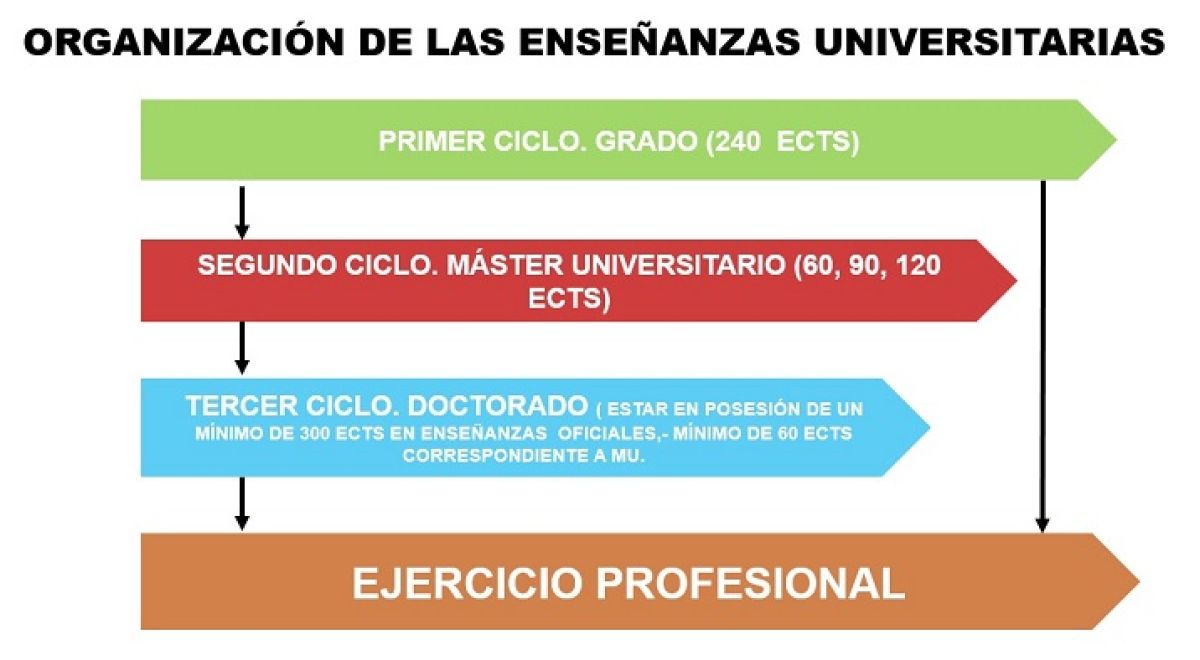 ORGANIZACIÓN DE LAS ENSEÑANZAS UNIVERSITARIAS

PRIMER CICLO. GRADO (240 ECTS)

SEGUNDO CICLO. MÁSTER UNIVERSITARIO (60, 90, 120 ECTS)

TERCER CICLO. DOCTORADO ( ESTAR EN POSESIÓN DE UN MÍNIMO DE 300 ECTS EN ENSEÑANZAS OFICIALES,- MÍNIMO DE 60 ECTS CORRESPONDIENTE A MU.

EJERCICIO PROFESIONAL